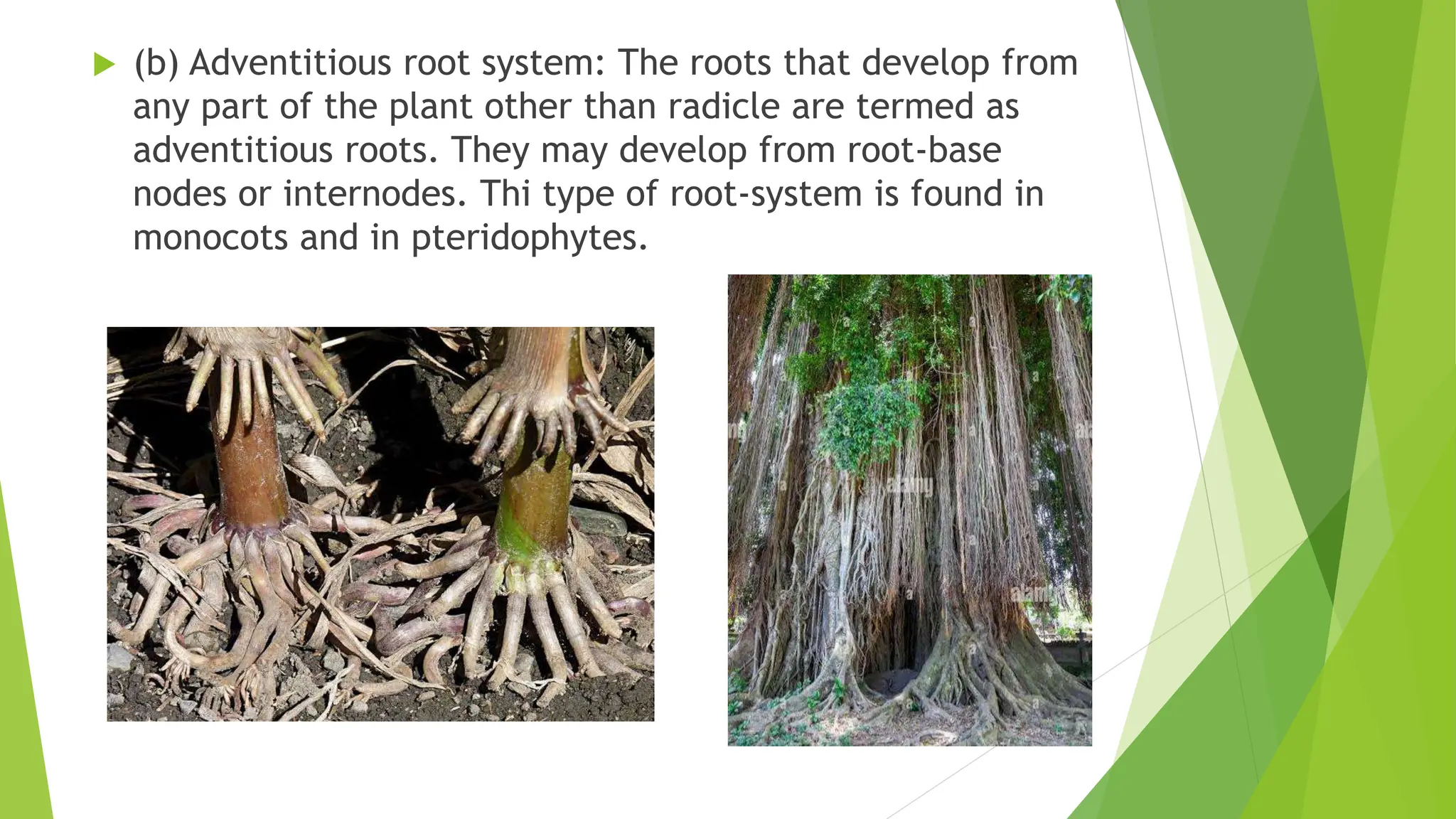 (b) Adventitious root system: The roots that develop from any part of the plant other than radicle are termed as adventitious roots. They may develop from root-base nodes or internodes. Thi type of root-system is found in monocots and in pteridophytes.

alamy

alamy